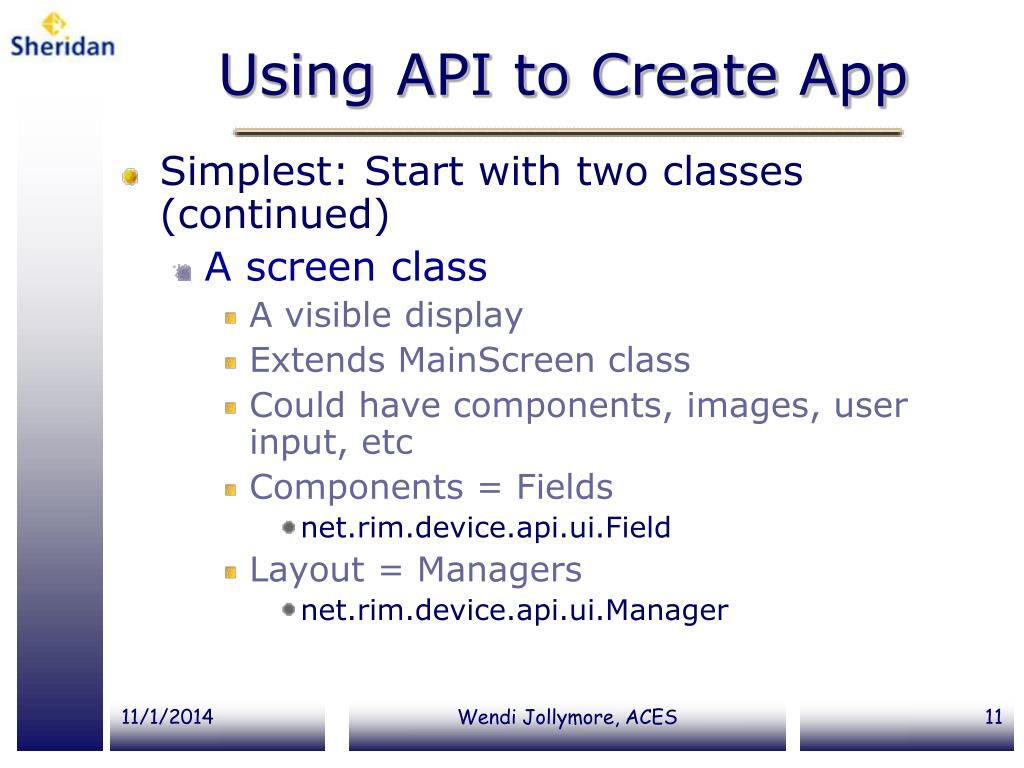 Sheridan

Using API to Create App

Simplest: Start with two classes (continued)

A screen class

A visible display

Extends MainScreen class

Could have components, images, user input, etc

Components = Fields

net.rim.device.api.ui.Field

Layout = Managers

net.rim.device.api.ui.Manager

11/1/2014

Wendi Jollymore, ACES

11